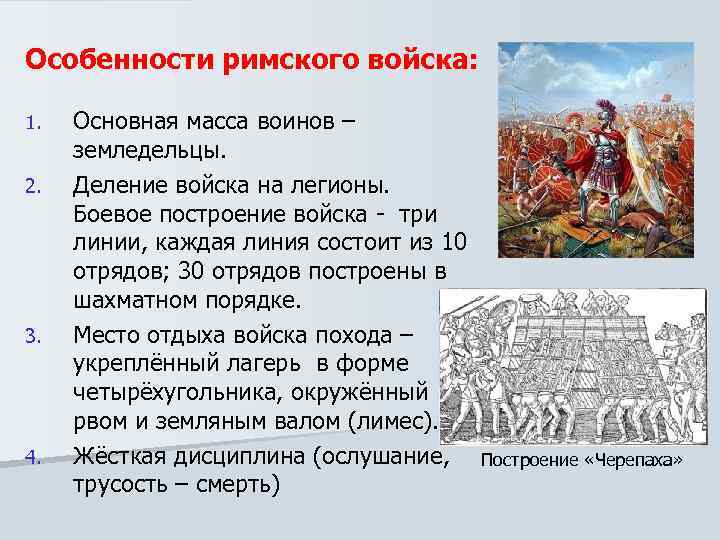 Особенности римского войска:

1. Основная масса воинов – земледельцы.

2. Деление войска на легионы. Боевое построение войска - три линии, каждая линия состоит из 10 отрядов; 30 отрядов построены в шахматном порядке.

3. Место отдыха войска похода – укреплённый лагерь в форме четырёхугольника, окружённый рвом и земляным валом (лимес).

4. Жёсткая дисциплина (ослушание, трусость – смерть)

Построение «Черепаха»